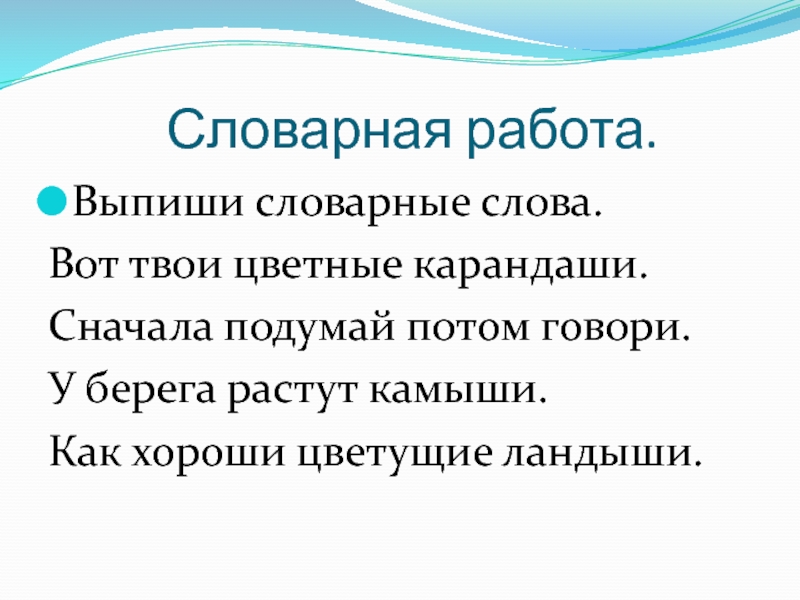 Словарная работа.

Выпиши словарные слова.
Вот твои цветные карандаши.
Сначала подумай потом говори.
У берега растут камыши.
Как хороши цветущие ландыши.